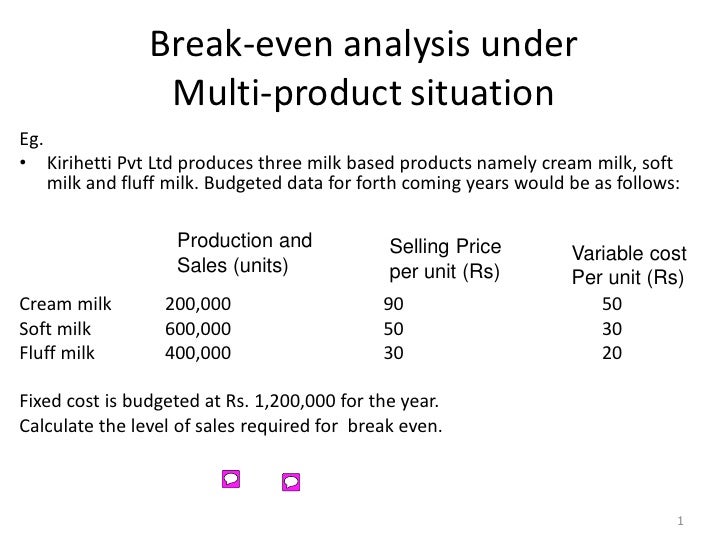 Break-even analysis under Multi-product situation

Eg.

• Kirihetti Pvt Ltd produces three milk based products namely cream milk, soft milk and fluff milk. Budgeted data for forth coming years would be as follows:

| | Production and Sales (units) | Selling Price per unit (Rs) | Variable cost Per unit (Rs) |
|---|---|---|---|
| Cream milk | 200,000 | 90 | 50 |
| Soft milk | 600,000 | 50 | 30 |
| Fluff milk | 400,000 | 30 | 20 |

Fixed cost is budgeted at Rs. 1,200,000 for the year.
Calculate the level of sales required for break even.

1